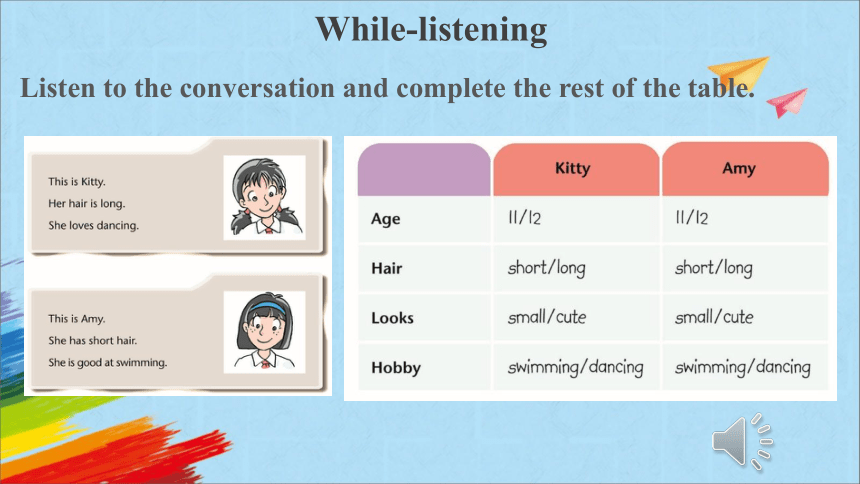 While-listening

Listen to the conversation and complete the rest of the table.

This is Kitty.
Her hair is long.
She loves dancing.

This is Amy.
She has short hair.
She is good at swimming.

| | Kitty | Amy |
|---|---|---|
| Age | 11/12 | 11/12 |
| Hair | short/long | short/long |
| Looks | small/cute | small/cute |
| Hobby | swimming/dancing | swimming/dancing |